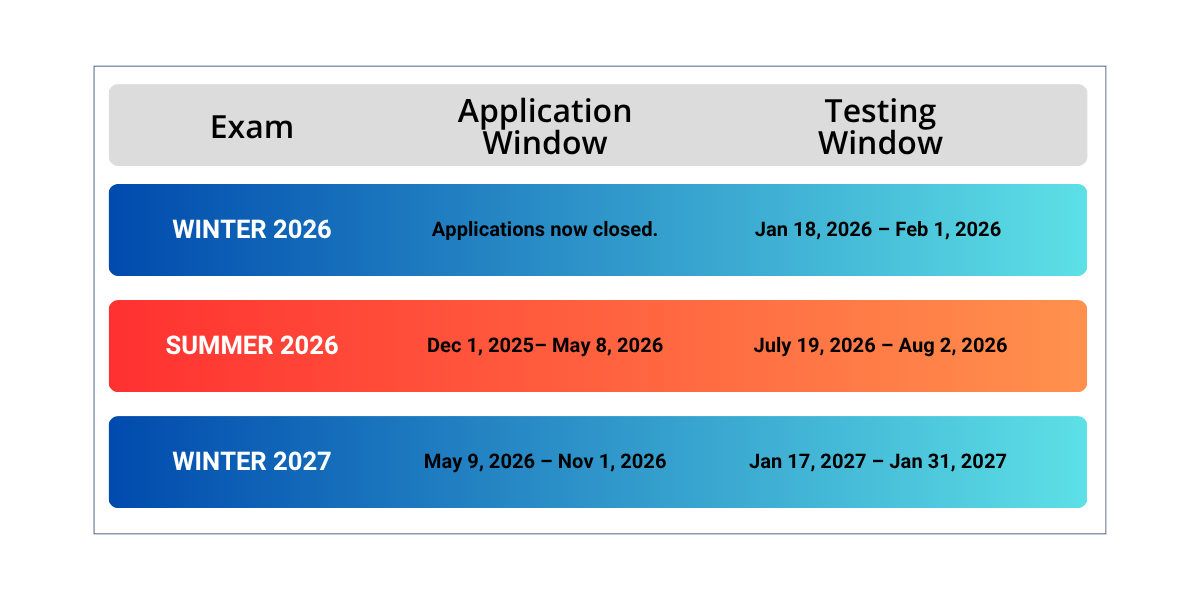 | Exam | Application Window | Testing Window |
|---|---|---|
| WINTER 2026 | Applications now closed. | Jan 18, 2026 – Feb 1, 2026 |
| SUMMER 2026 | Dec 1, 2025– May 8, 2026 | July 19, 2026 – Aug 2, 2026 |
| WINTER 2027 | May 9, 2026 – Nov 1, 2026 | Jan 17, 2027 – Jan 31, 2027 |